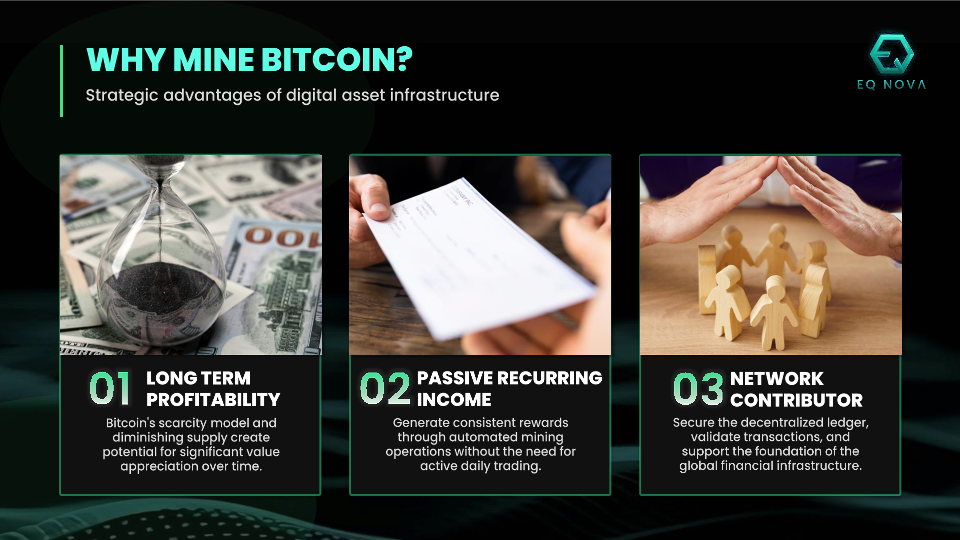 WHY MINE BITCOIN?

Strategic advantages of digital asset infrastructure

EQ NOVA

01 LONG TERM PROFITABILITY

Bitcoin's scarcity model and diminishing supply create potential for significant value appreciation over time.

02 PASSIVE RECURRING INCOME

Generate consistent rewards through automated mining operations without the need for active daily trading.

03 NETWORK CONTRIBUTOR

Secure the decentralized ledger, validate transactions, and support the foundation of the global financial infrastructure.